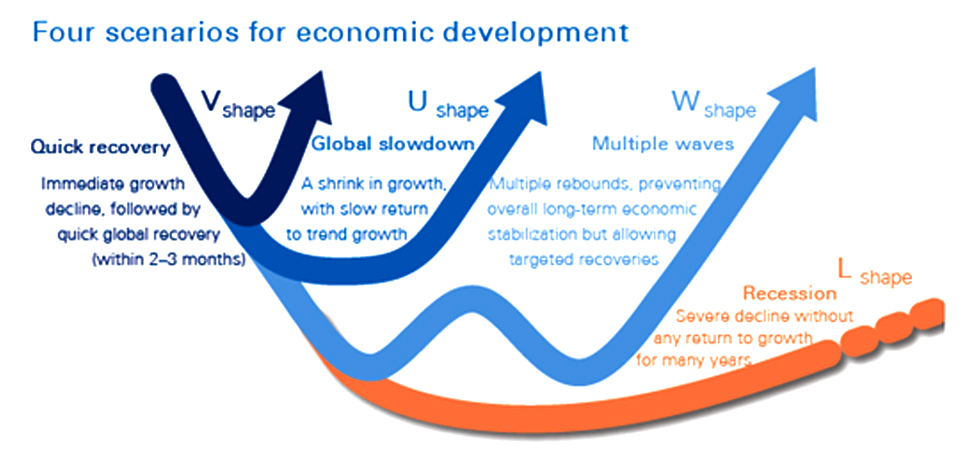 Four scenarios for economic development

V shape
Quick recovery
Immediate growth decline, followed by quick global recovery (within 2–3 months)

U shape
Global slowdown
A shrink in growth, with slow return to trend growth

W shape
Multiple waves
Multiple rebounds, preventing overall long-term economic stabilization but allowing targeted recoveries

L shape
Recession
Severe decline without any return to growth for many years